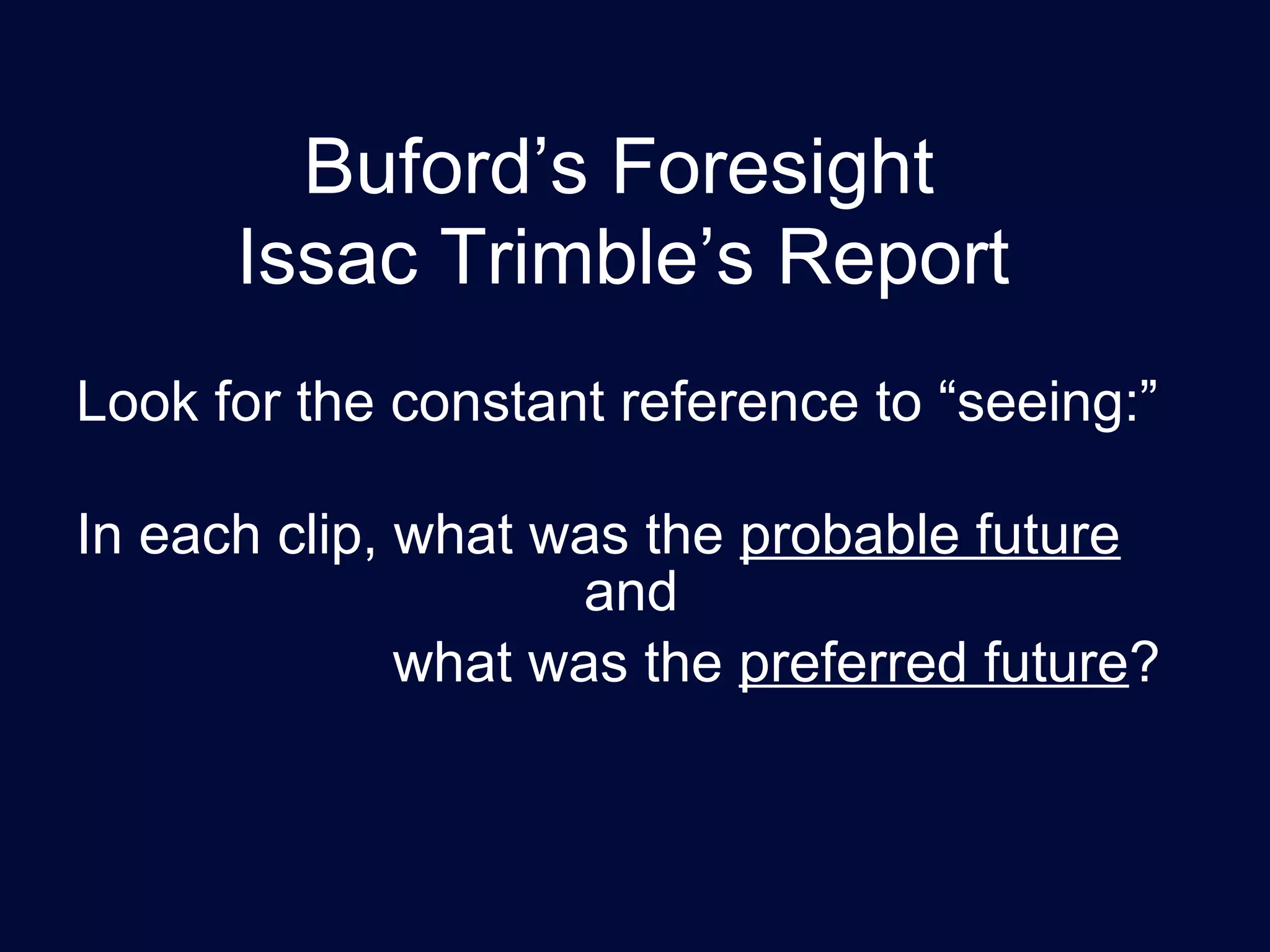 Buford’s Foresight
Issac Trimble’s Report

Look for the constant reference to “seeing:”

In each clip, what was the probable future
and
what was the preferred future?